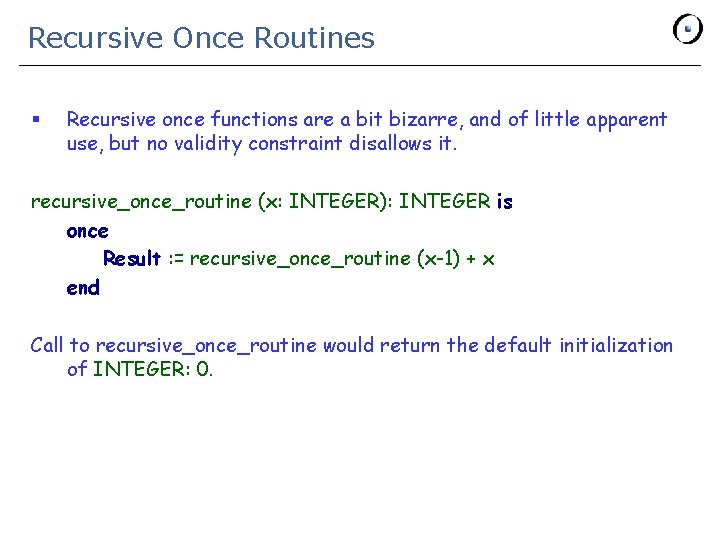 Recursive Once Routines

▪ Recursive once functions are a bit bizarre, and of little apparent use, but no validity constraint disallows it.

recursive_once_routine (x: INTEGER): INTEGER is
once
Result := recursive_once_routine (x-1) + x
end

Call to recursive_once_routine would return the default initialization of INTEGER: 0.